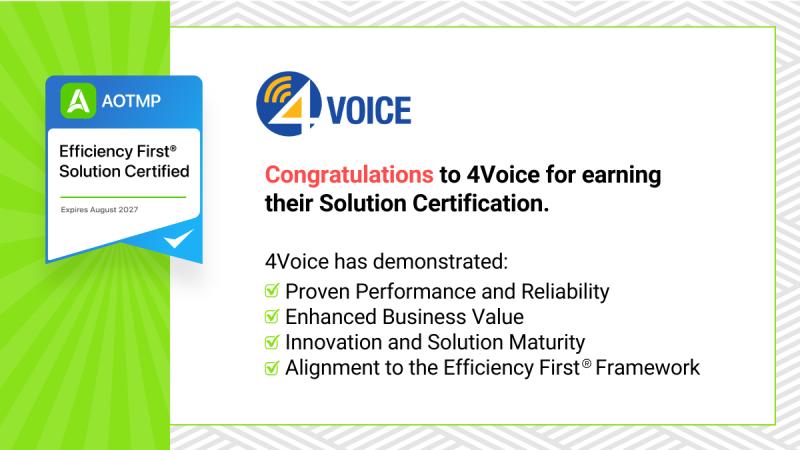 AOTMP

Efficiency First®
Solution Certified

Expires August 2027

4VOICE

Congratulations to 4Voice for earning their Solution Certification.

4Voice has demonstrated:
Proven Performance and Reliability
Enhanced Business Value
Innovation and Solution Maturity
Alignment to the Efficiency First® Framework